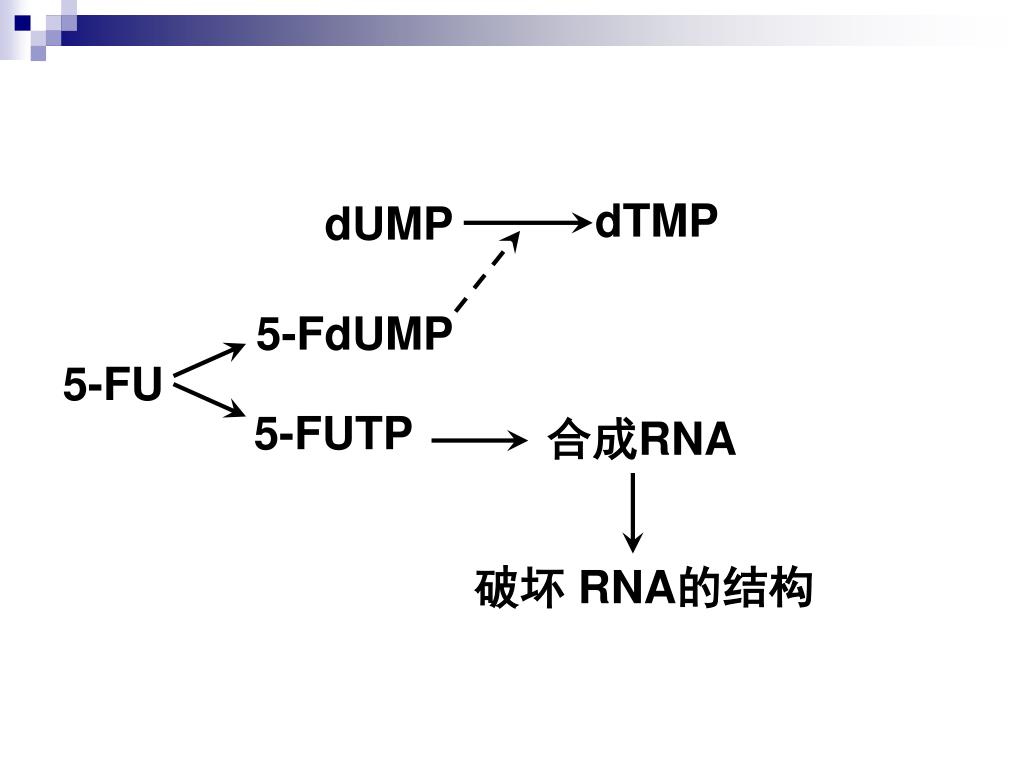 dUMP dTMP

5-FdUMP

5-FU

5-FUTP 合成RNA

破坏 RNA的结构